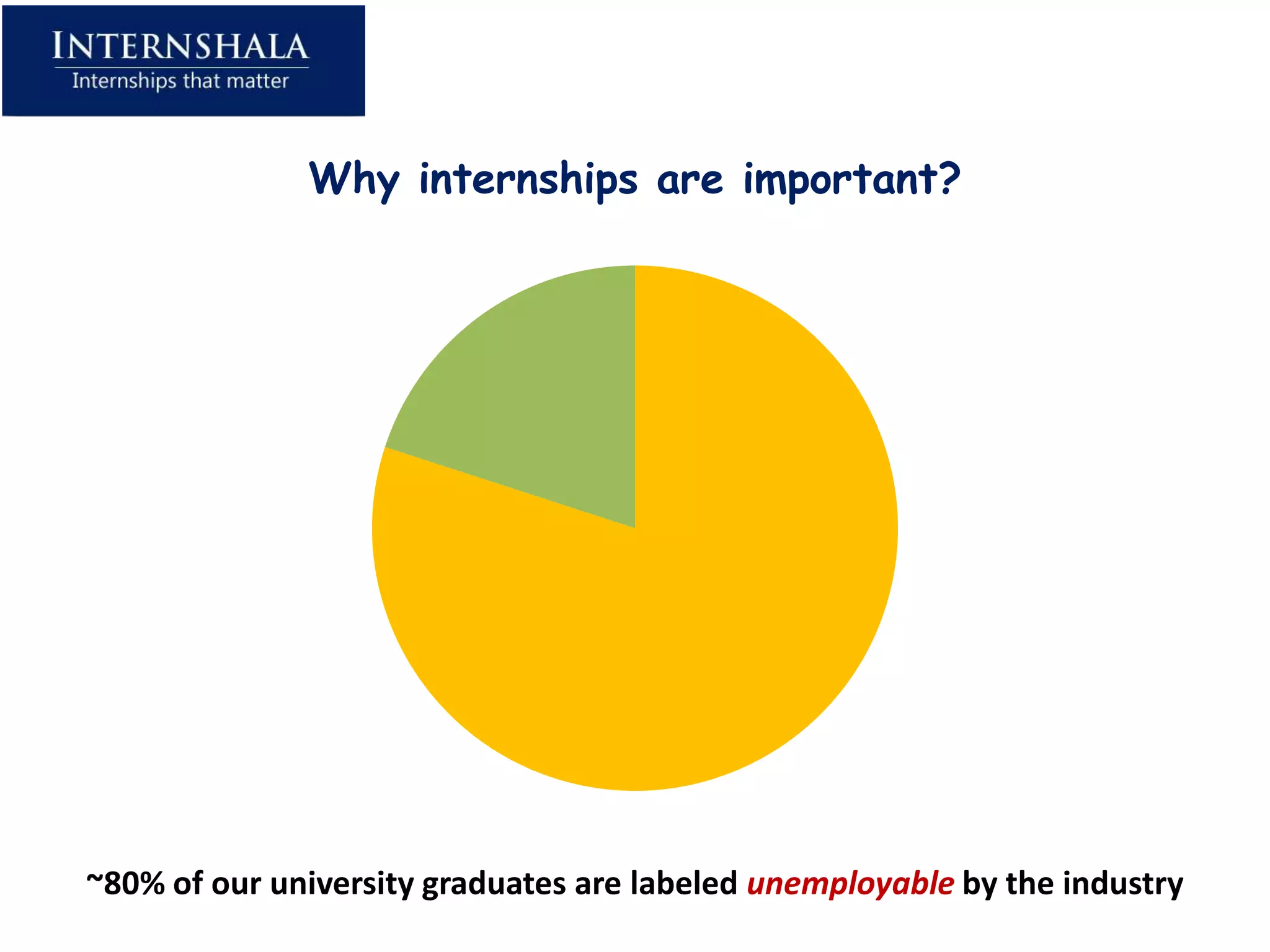 INTERNSHALA
Internships that matter

Why internships are important?

~80% of our university graduates are labeled unemployable by the industry